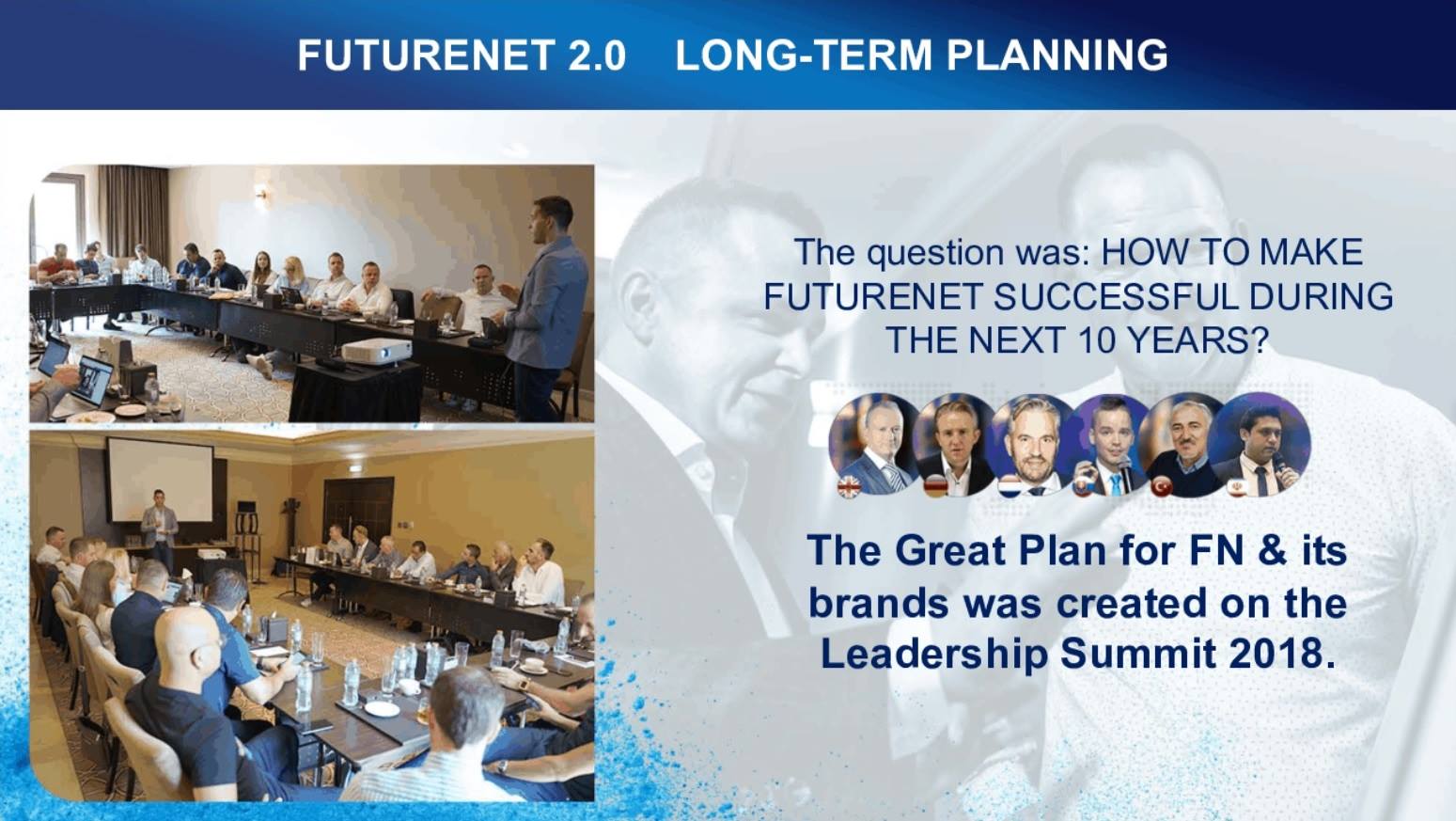 FUTURENET 2.0 LONG-TERM PLANNING

The question was: HOW TO MAKE FUTURENET SUCCESSFUL DURING THE NEXT 10 YEARS?

The Great Plan for FN & its brands was created on the Leadership Summit 2018.